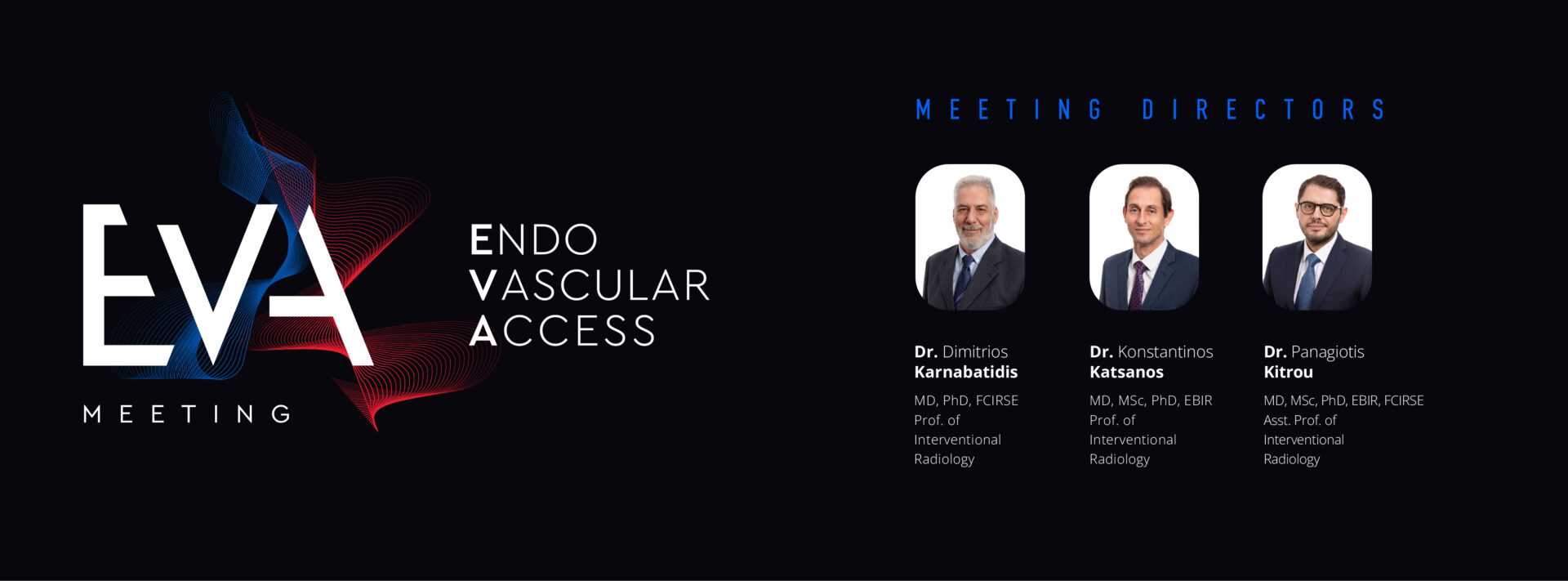 EVA
MEETING

ENDO
VASCULAR
ACCESS

MEETING DIRECTORS

Dr. Dimitrios
Karnabatidis
MD, PhD, FCIRSE
Prof. of Interventional Radiology

Dr. Konstantinos
Katsanos
MD, MSc, PhD, EBIR
Prof. of Interventional Radiology

Dr. Panagiotis
Kitrou
MD, MSc, PhD, EBIR, FCIRSE
Asst. Prof. of Interventional Radiology